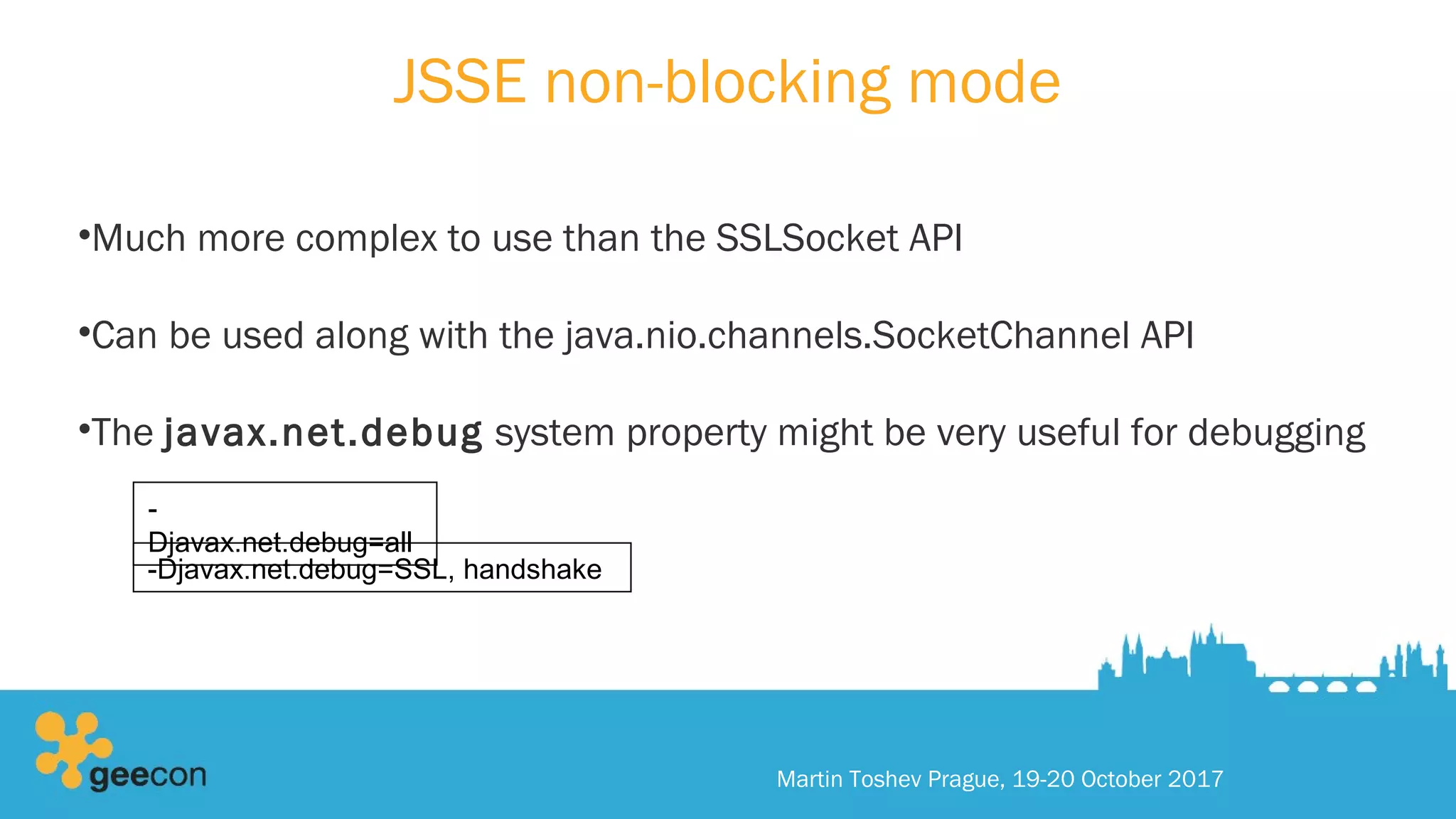 JSSE non-blocking mode

•Much more complex to use than the SSLSocket API

•Can be used along with the java.nio.channels.SocketChannel API

•The javax.net.debug system property might be very useful for debugging

-
Djavax.net.debug=all

-Djavax.net.debug=SSL, handshake

geecon

Martin Toshev Prague, 19-20 October 2017